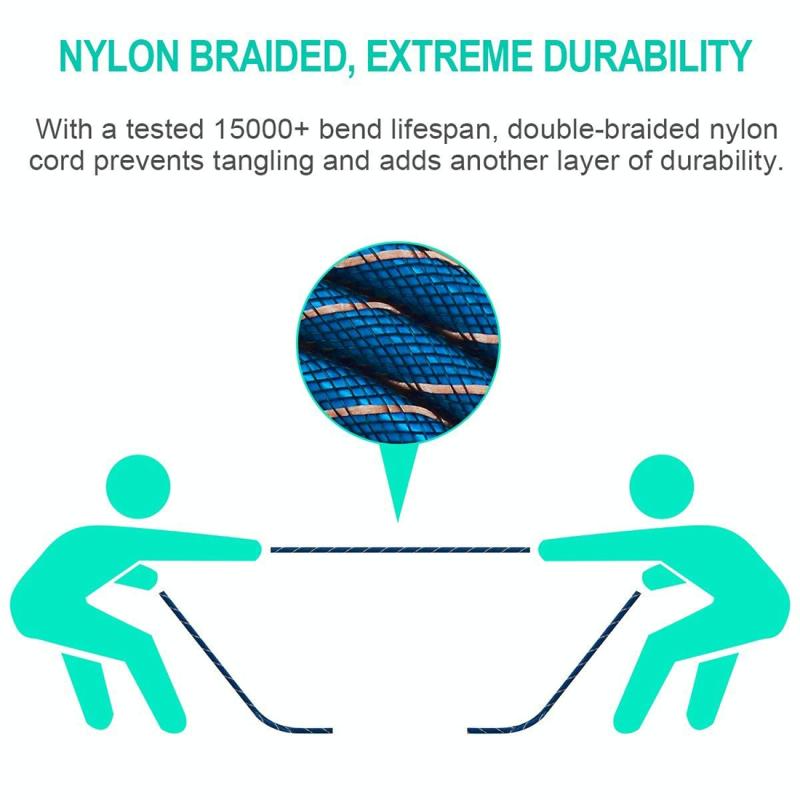 NYLON BRAIDED, EXTREME DURABILITY

With a tested 15000+ bend lifespan, double-braided nylon cord prevents tangling and adds another layer of durability.